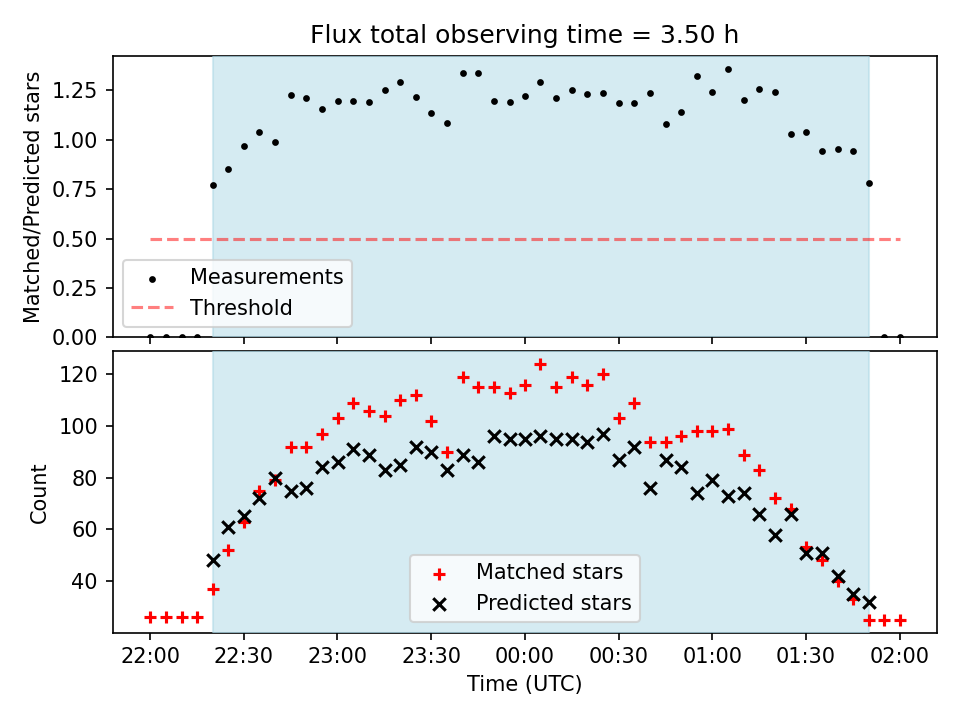 Flux total observing time = 3.50 h

Matched/Predicted stars

1.25
1.00
0.75
0.50
0.25
0.00

Measurements
Threshold

Count

120
100
80
60
40

Matched stars
Predicted stars

22:00 22:30 23:00 23:30 00:00 00:30 01:00 01:30 02:00

Time (UTC)